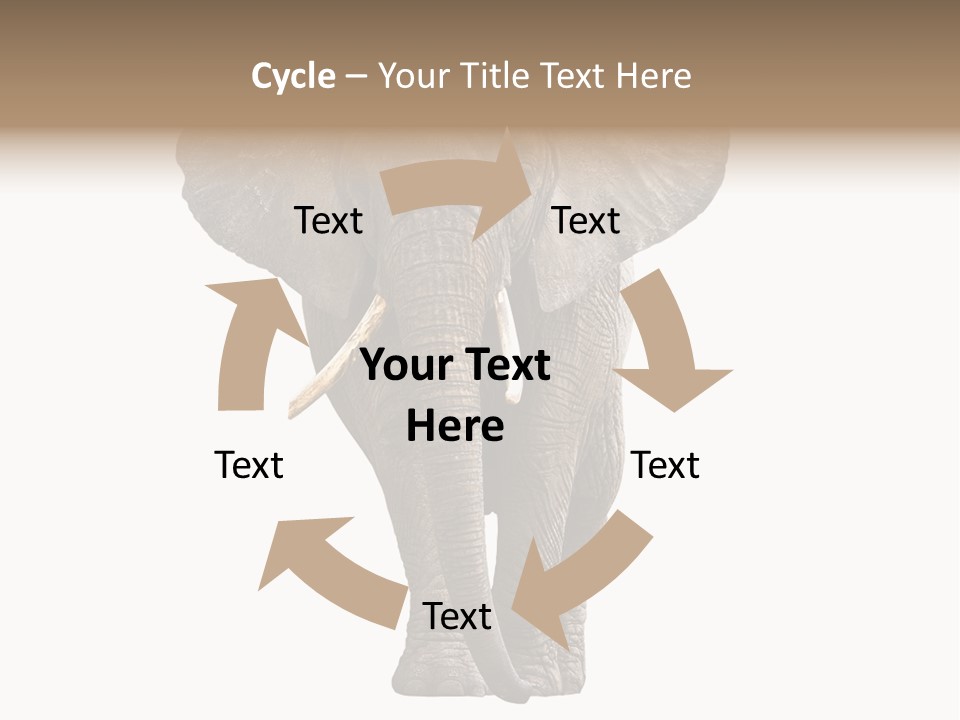 Cycle – Your Title Text Here

Text

Text

Your Text Here

Text

Text

Text